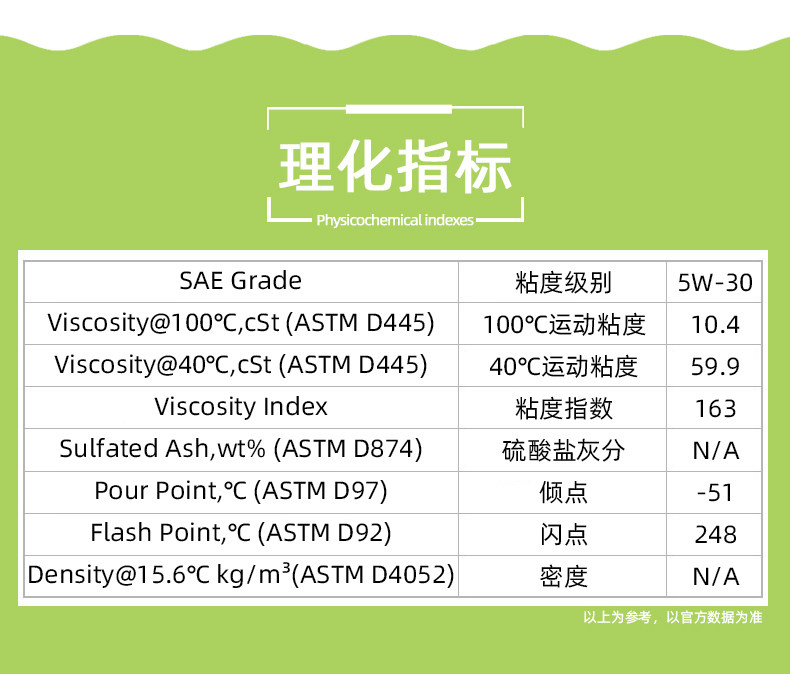 理化指标

Physicochemical indexes

| SAE Grade | 粘度级别 | 5W-30 |
|---|---|---|
| Viscosity@100℃,cSt (ASTM D445) | 100℃运动粘度 | 10.4 |
| Viscosity@40℃,cSt (ASTM D445) | 40℃运动粘度 | 59.9 |
| Viscosity Index | 粘度指数 | 163 |
| Sulfated Ash,wt% (ASTM D874) | 硫酸盐灰分 | N/A |
| Pour Point,℃ (ASTM D97) | 倾点 | -51 |
| Flash Point,℃ (ASTM D92) | 闪点 | 248 |
| Density@15.6℃ kg/m³(ASTM D4052) | 密度 | N/A |

以上为参考，以官方数据为准